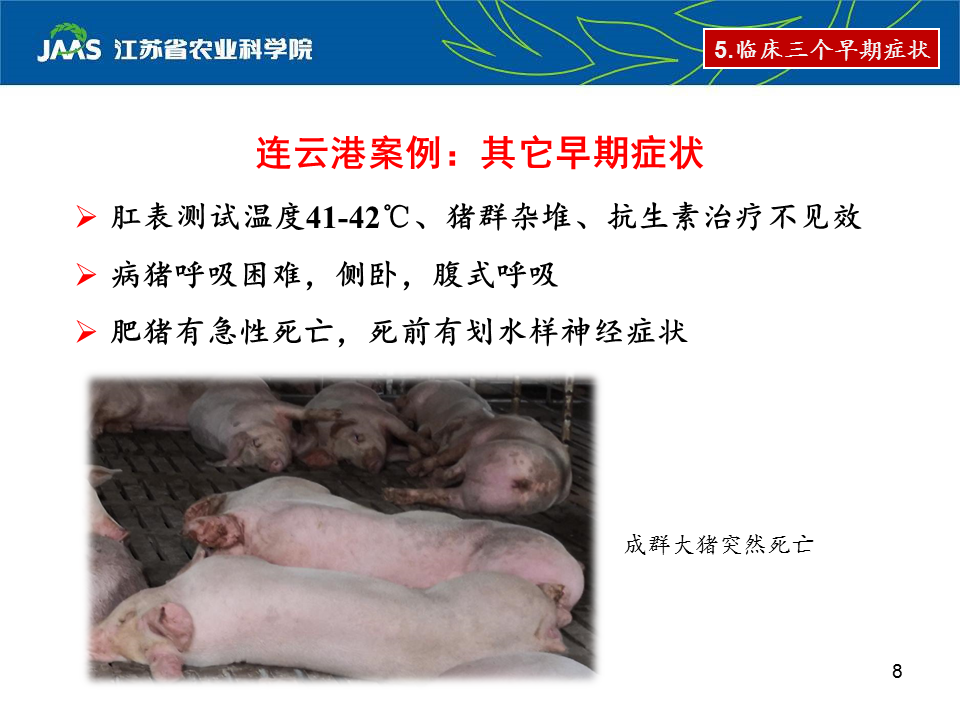 JAAS 江苏省农业科学院

5.临床三个早期症状

连云港案例：其它早期症状

➢ 肛表测试温度41-42℃、猪群杂堆、抗生素治疗不见效

➢ 病猪呼吸困难，侧卧，腹式呼吸

➢ 肥猪有急性死亡，死前有划水样神经症状

成群大猪突然死亡

8